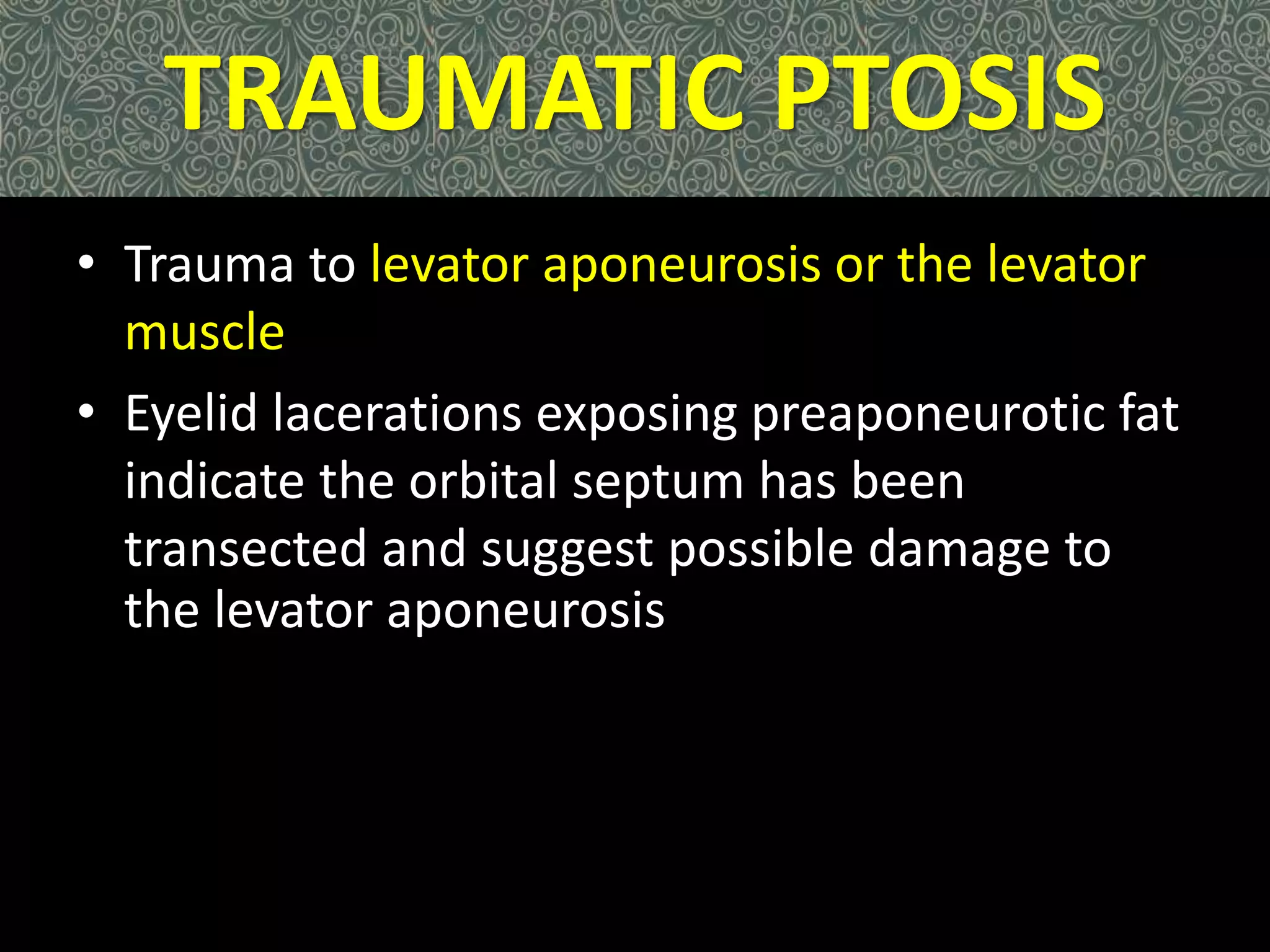 TRAUMATIC PTOSIS

• Trauma to levator aponeurosis or the levator muscle

• Eyelid lacerations exposing preaponeurotic fat indicate the orbital septum has been transected and suggest possible damage to the levator aponeurosis